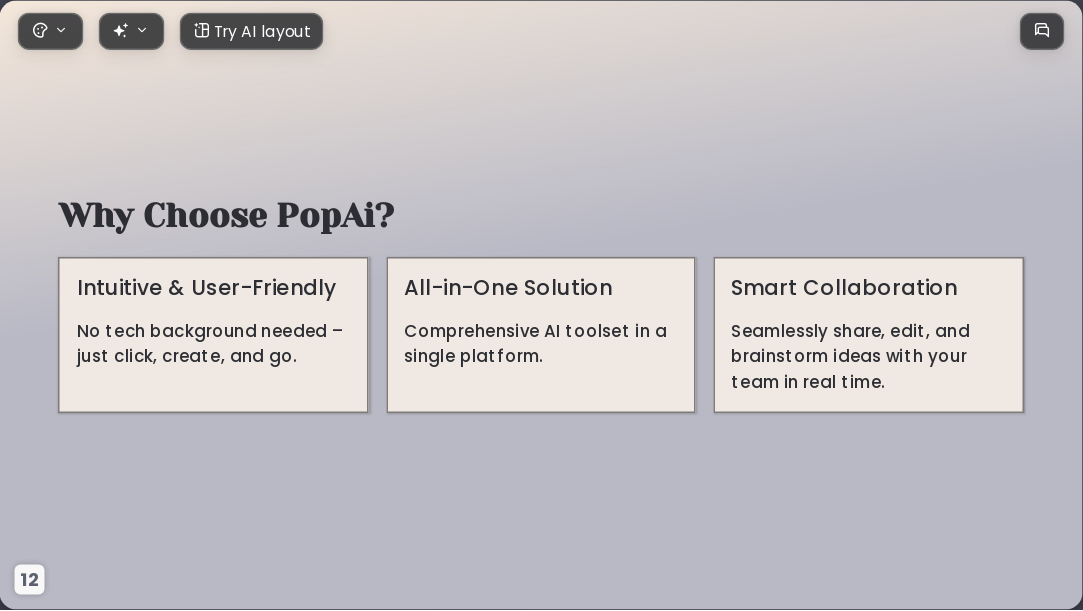 Try AI layout

Why Choose PopAi?

Intuitive & User-Friendly

No tech background needed – just click, create, and go.

All-in-One Solution

Comprehensive AI toolset in a single platform.

Smart Collaboration

Seamlessly share, edit, and brainstorm ideas with your team in real time.

12